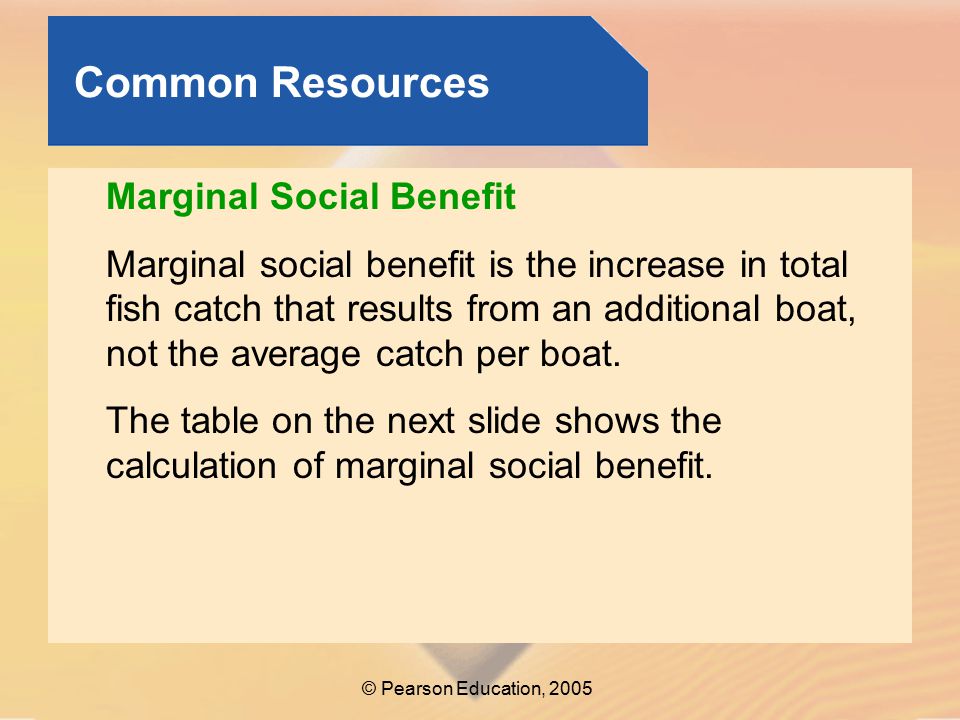 Common Resources

Marginal Social Benefit

Marginal social benefit is the increase in total fish catch that results from an additional boat, not the average catch per boat.

The table on the next slide shows the calculation of marginal social benefit.

© Pearson Education, 2005